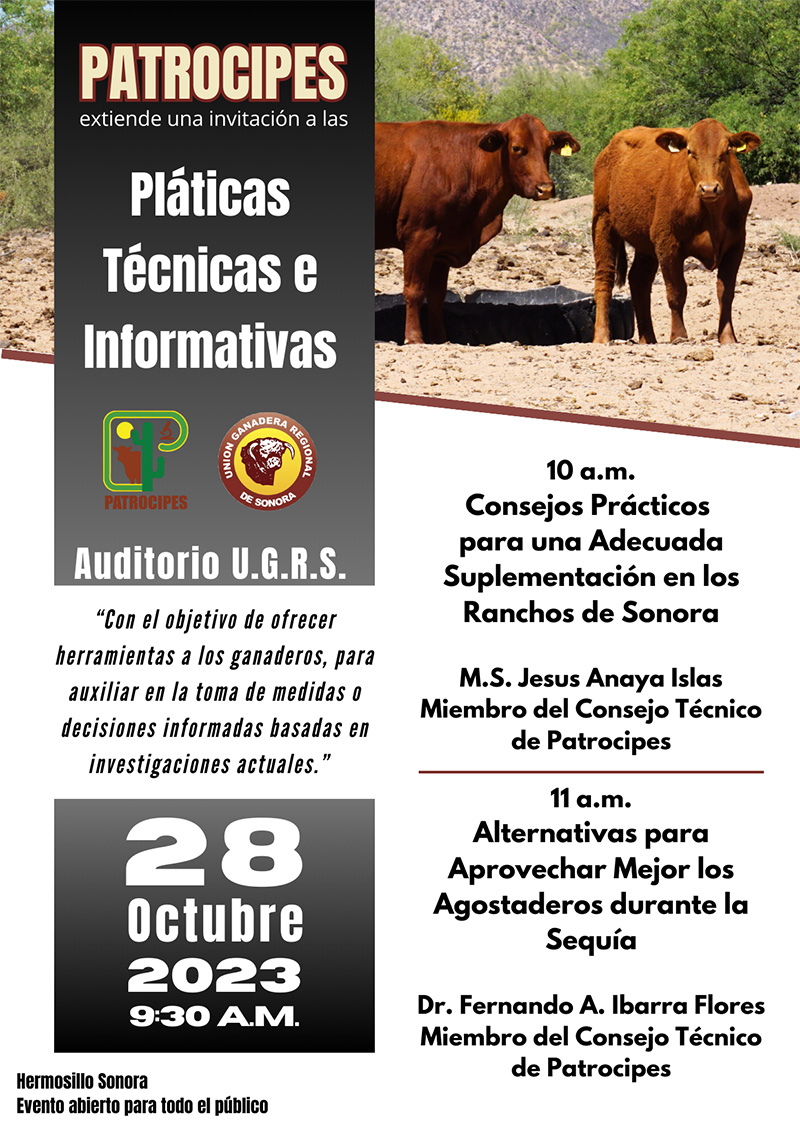 PATROCIPES
extiende una invitación a las

Pláticas Técnicas e Informativas

PATROCIPES

UNION GANADERA REGIONAL DE SONORA

Auditorio U.G.R.S.

"Con el objetivo de ofrecer herramientas a los ganaderos, para auxiliar en la toma de medidas o decisiones informadas basadas en investigaciones actuales."

28
Octubre
2023
9:30 A.M.

Hermosillo Sonora
Evento abierto para todo el público

10 a.m.
Consejos Prácticos para una Adecuada Suplementación en los Ranchos de Sonora

M.S. Jesus Anaya Islas
Miembro del Consejo Técnico de Patrocipes

11 a.m.
Alternativas para Aprovechar Mejor los Agostaderos durante la Sequía

Dr. Fernando A. Ibarra Flores
Miembro del Consejo Técnico de Patrocipes